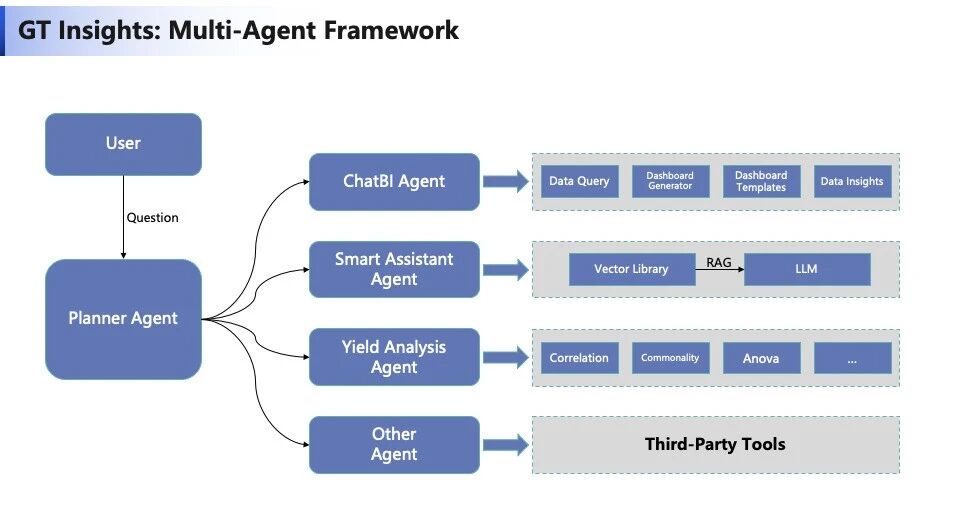 GT Insights: Multi-Agent Framework

User

Question

Planner Agent

ChatBI Agent

Data Query

Dashboard Generator

Dashboard Templates

Data Insights

Smart Assistant Agent

Vector Library

RAG

LLM

Yield Analysis Agent

Correlation

Commonality

Anova

...

Other Agent

Third-Party Tools